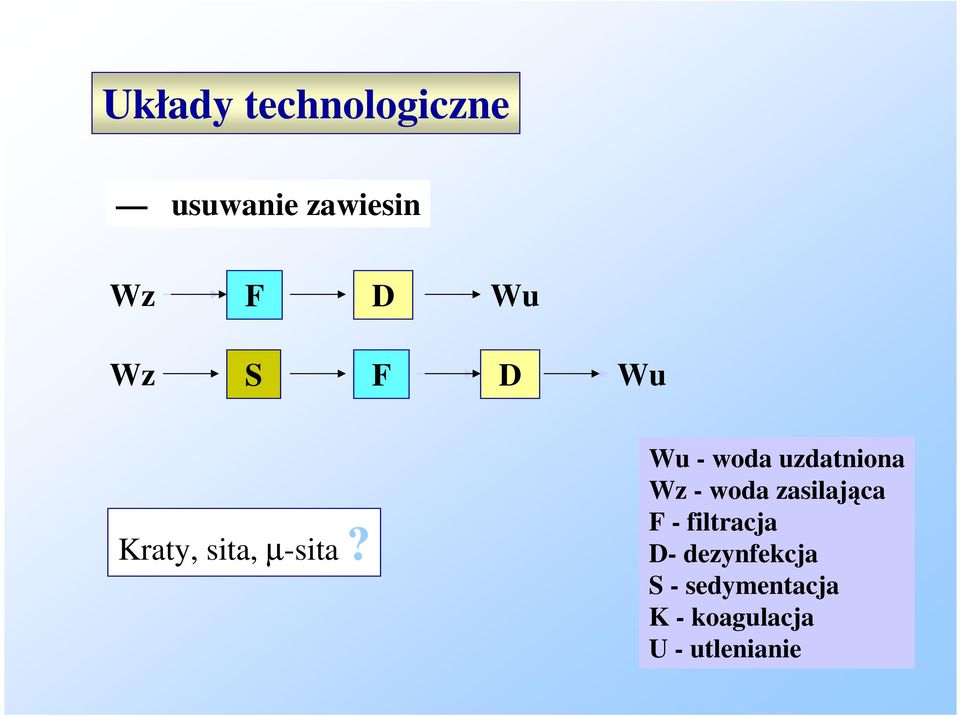 Układy technologiczne

— usuwanie zawiesin

Wz → F → D → Wu

Wz → S → F → D → Wu

Kraty, sita, μ-sita ?

Wu - woda uzdatniona
Wz - woda zasilająca
F - filtracja
D- dezynfekcja
S - sedymentacja
K - koagulacja
U - utlenianie